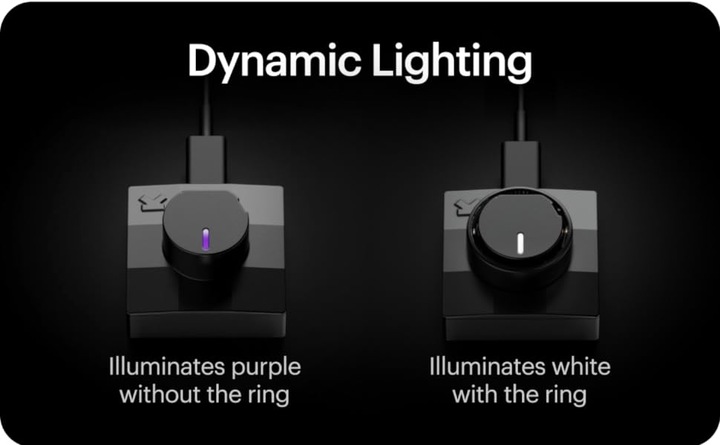 Dynamic Lighting

Illuminates purple without the ring

Illuminates white with the ring